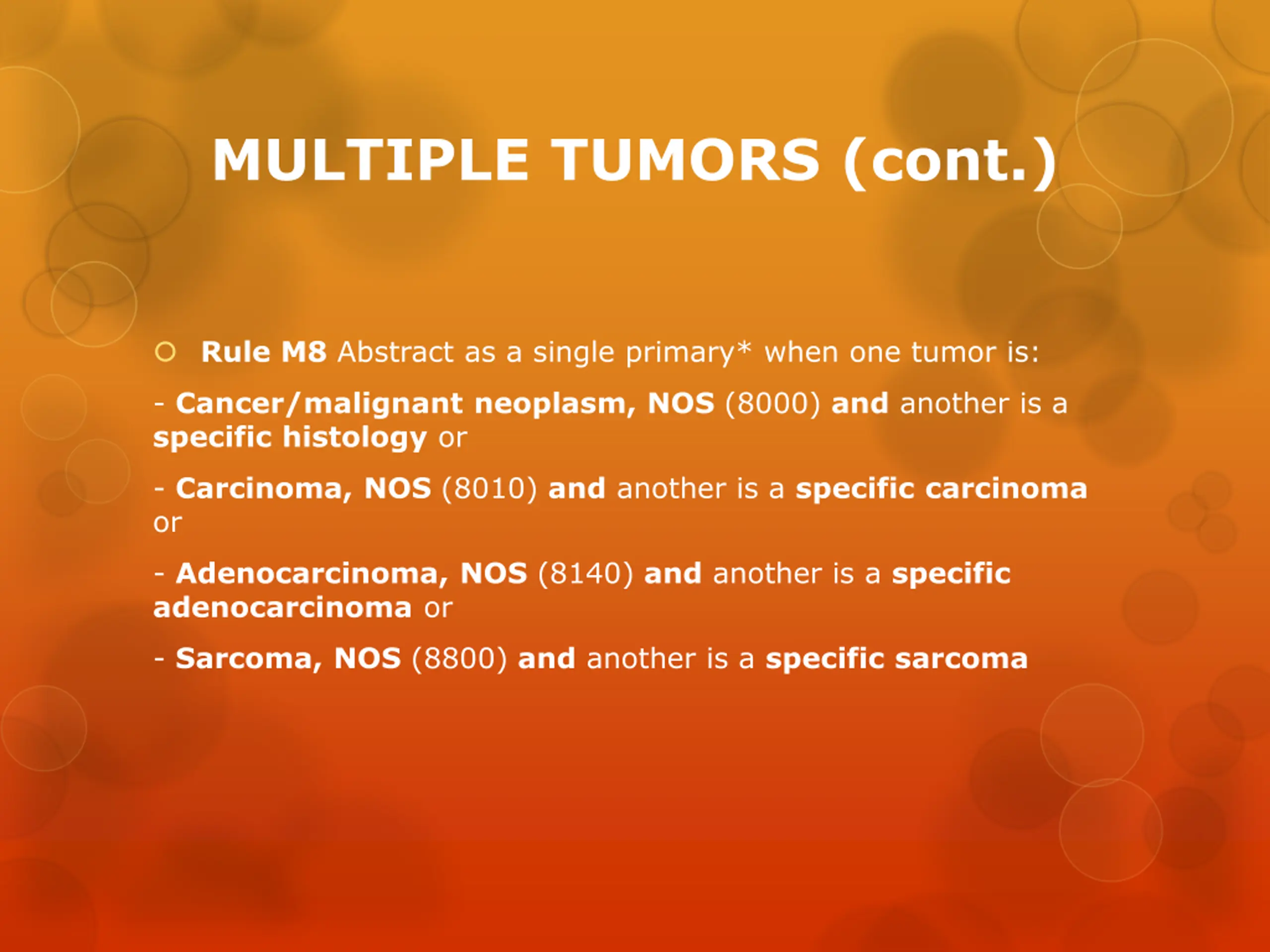 MULTIPLE TUMORS (cont.)

Rule M8 Abstract as a single primary* when one tumor is:

- Cancer/malignant neoplasm, NOS (8000) and another is a specific histology or

- Carcinoma, NOS (8010) and another is a specific carcinoma or

- Adenocarcinoma, NOS (8140) and another is a specific adenocarcinoma or

- Sarcoma, NOS (8800) and another is a specific sarcoma